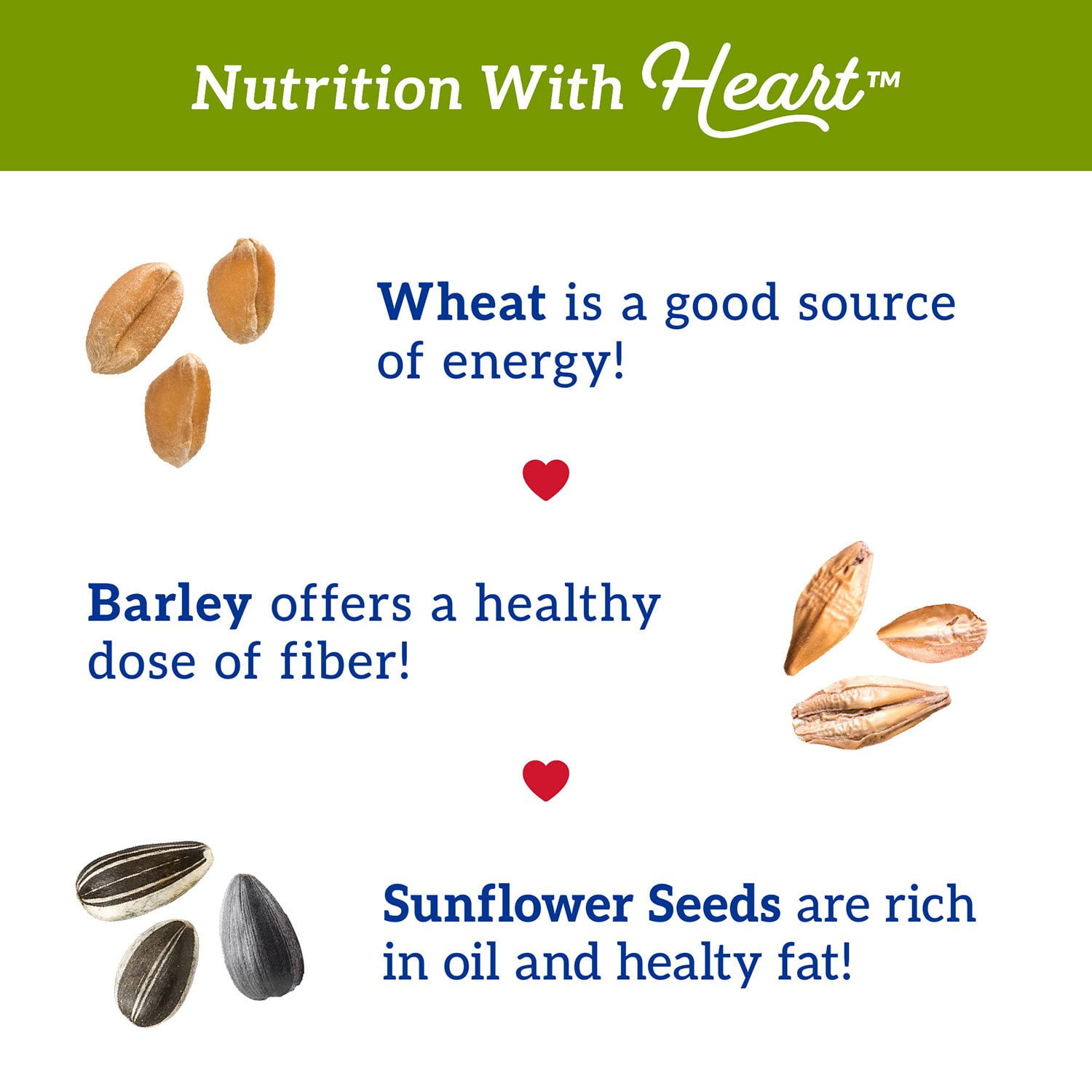 Nutrition With Heart™

Wheat is a good source of energy!

Barley offers a healthy dose of fiber!

Sunflower Seeds are rich in oil and healty fat!